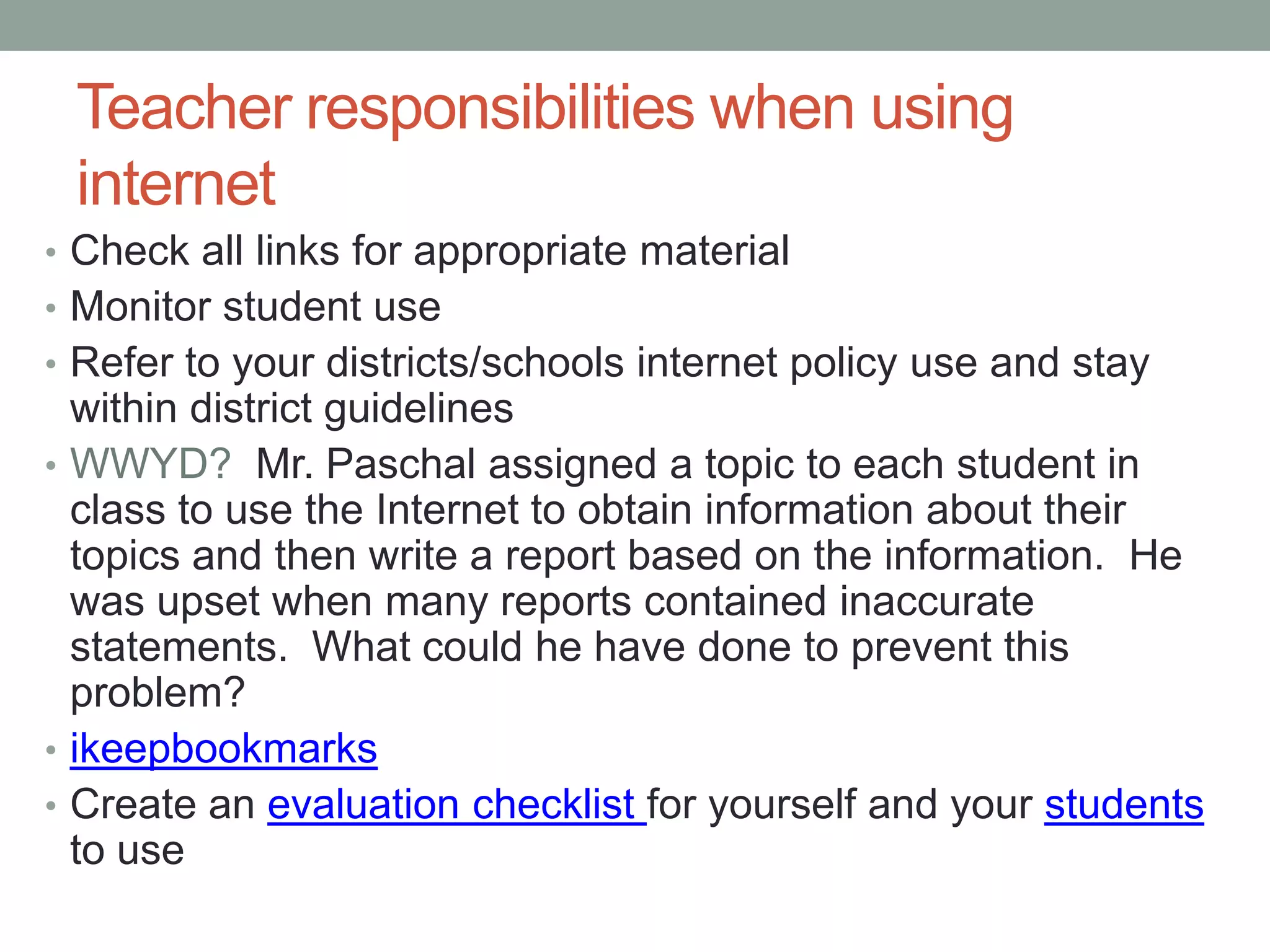 Teacher responsibilities when using internet

• Check all links for appropriate material
• Monitor student use
• Refer to your districts/schools internet policy use and stay within district guidelines
• WWYD? Mr. Paschal assigned a topic to each student in class to use the Internet to obtain information about their topics and then write a report based on the information. He was upset when many reports contained inaccurate statements. What could he have done to prevent this problem?
• ikeepbookmarks
• Create an evaluation checklist for yourself and your students to use